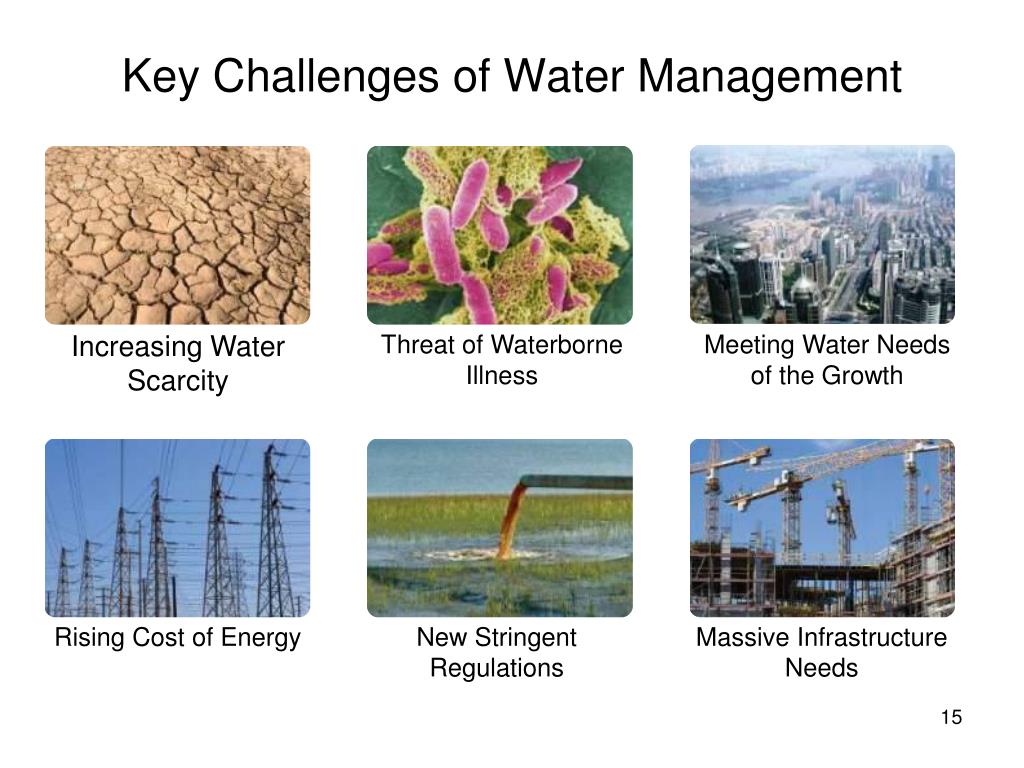 Key Challenges of Water Management

Increasing Water Scarcity

Threat of Waterborne Illness

Meeting Water Needs of the Growth

Rising Cost of Energy

New Stringent Regulations

Massive Infrastructure Needs

15